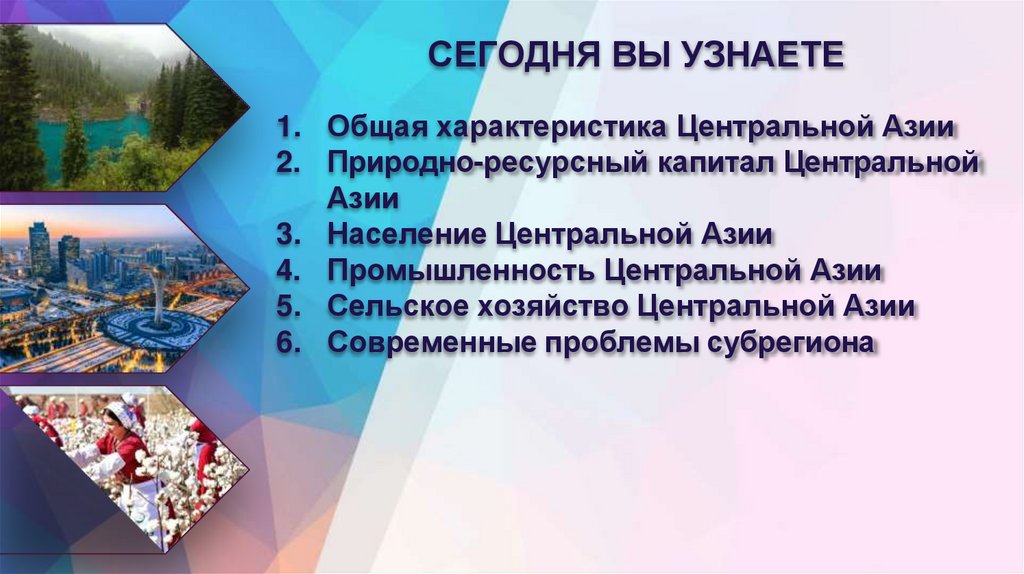 СЕГОДНЯ ВЫ УЗНАЕТЕ

1. Общая характеристика Центральной Азии
2. Природно-ресурсный капитал Центральной Азии
3. Население Центральной Азии
4. Промышленность Центральной Азии
5. Сельское хозяйство Центральной Азии
6. Современные проблемы субрегиона